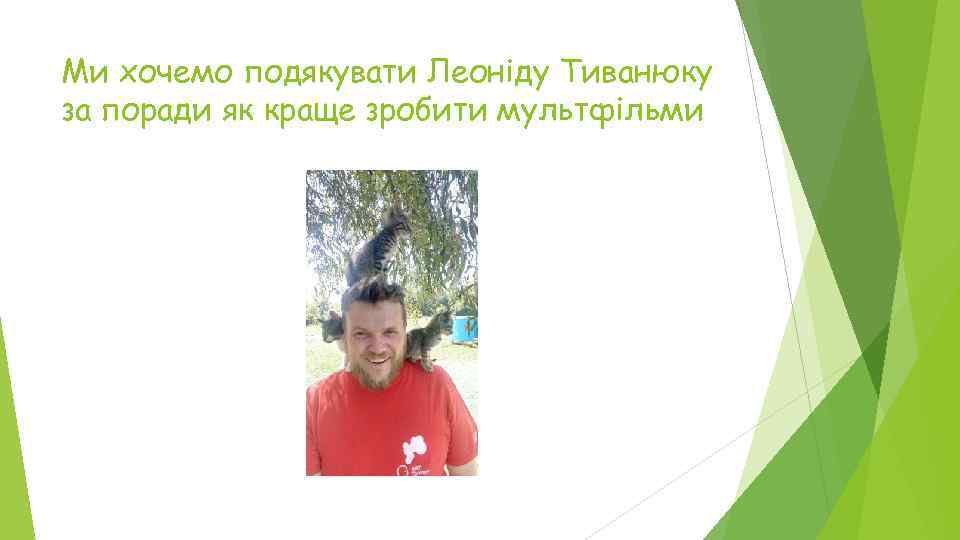 Ми хочемо подякувати Леоніду Тиванюку за поради як краще зробити мультфільми